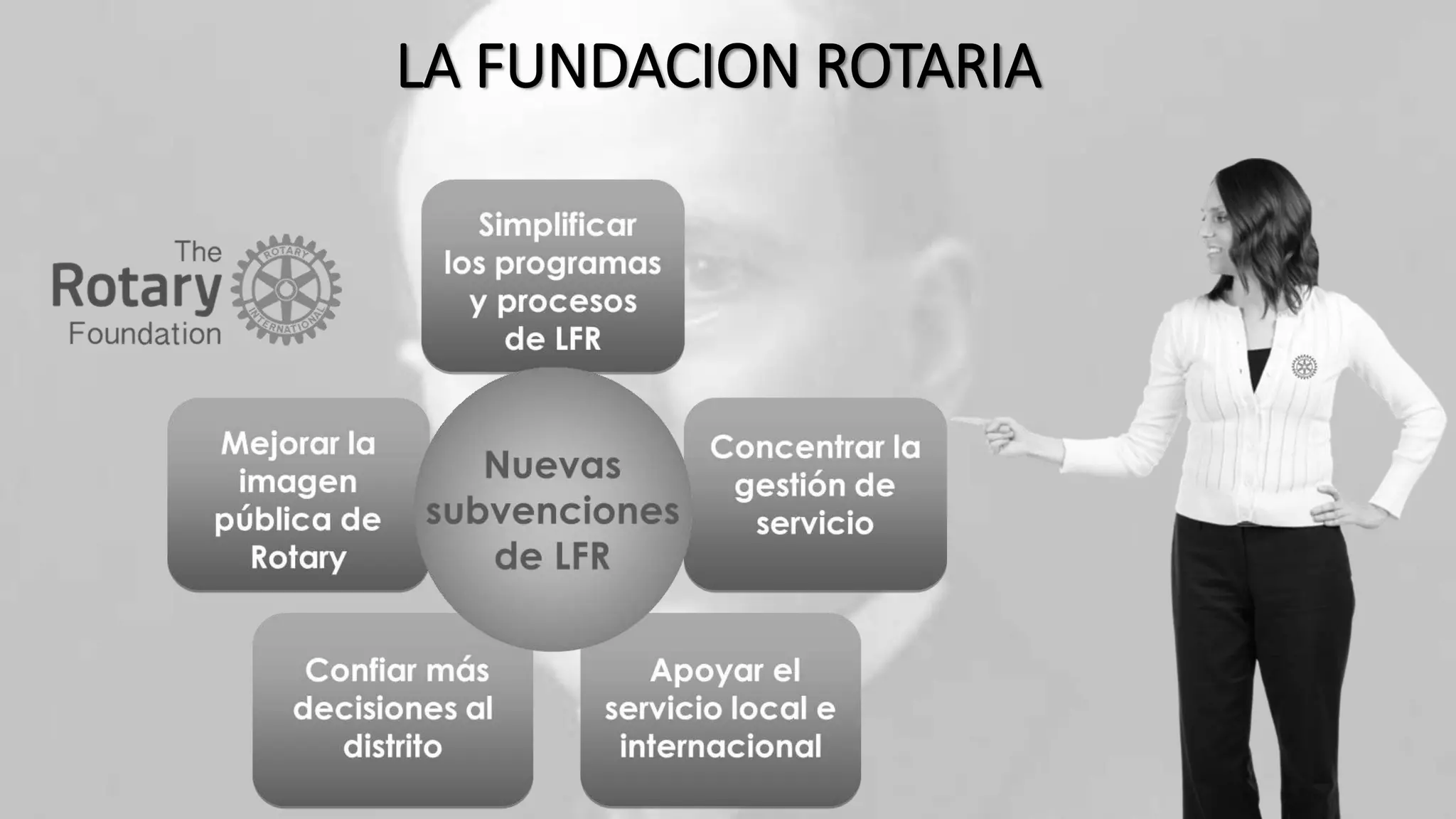 LA FUNDACION ROTARIA

The Rotary Foundation

ROTARY INTERNATIONAL

Simplificar los programas y procesos de LFR

Mejorar la imagen pública de Rotary

Nuevas subvenciones de LFR

Concentrar la gestión de servicio

Confiar más decisiones al distrito

Apoyar el servicio local e internacional